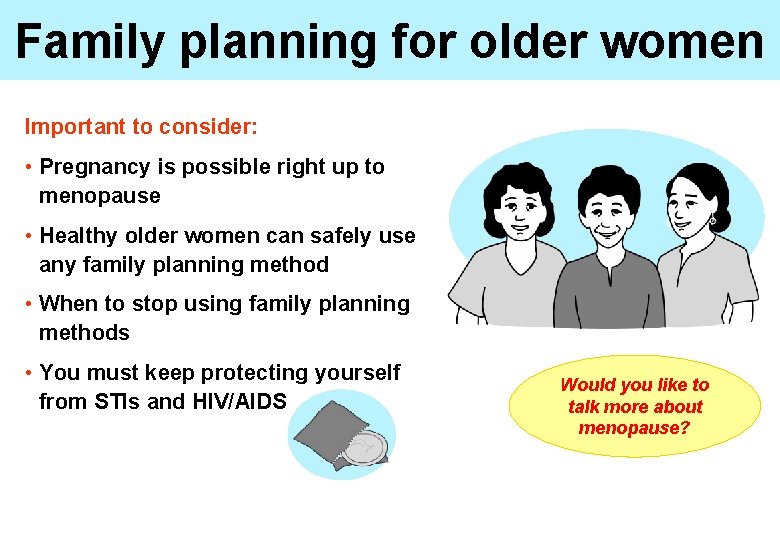 Family planning for older women

Important to consider:

• Pregnancy is possible right up to menopause

• Healthy older women can safely use any family planning method

• When to stop using family planning methods

• You must keep protecting yourself from STIs and HIV/AIDS

Would you like to talk more about menopause?